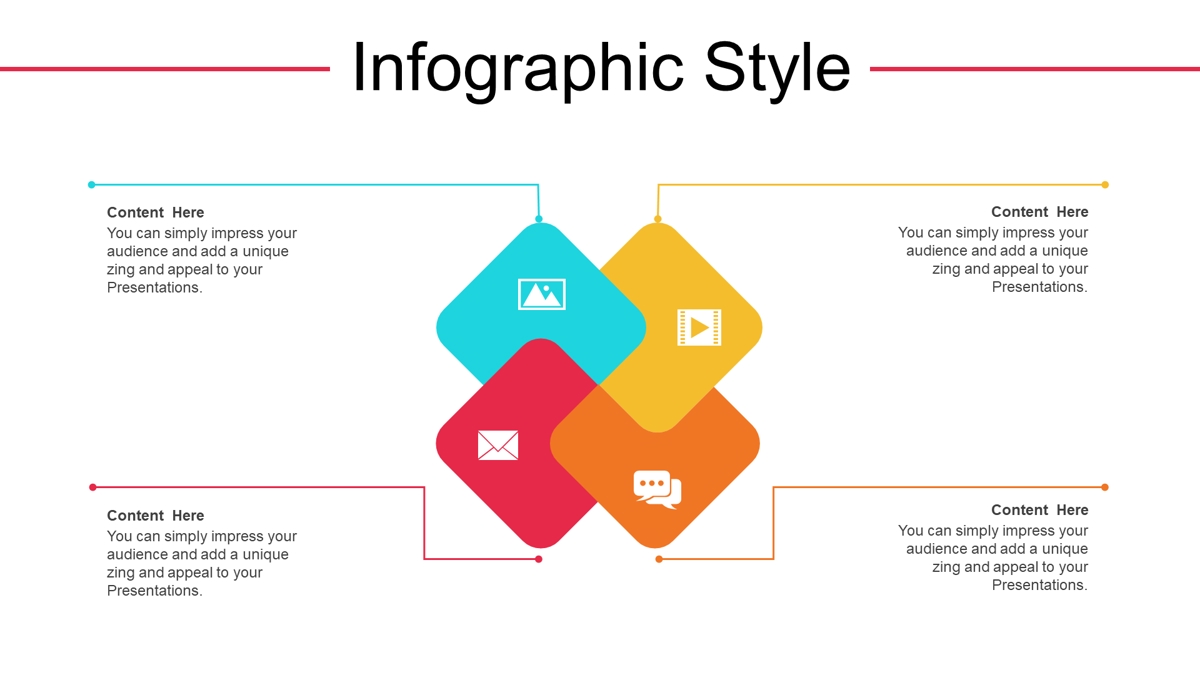 Infographic Style

Content Here
You can simply impress your audience and add a unique zing and appeal to your Presentations.

Content Here
You can simply impress your audience and add a unique zing and appeal to your Presentations.

Content Here
You can simply impress your audience and add a unique zing and appeal to your Presentations.

Content Here
You can simply impress your audience and add a unique zing and appeal to your Presentations.